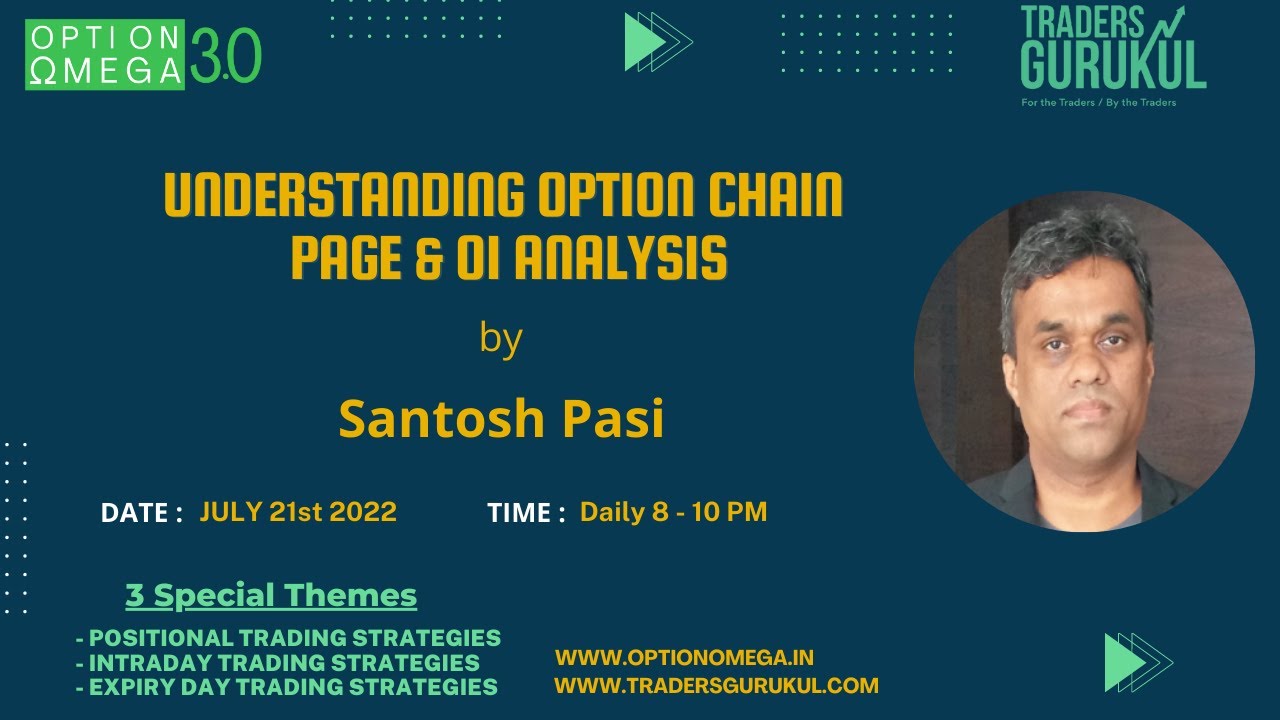 OPTION ΩMEGA 3.0

TRADERS GURUKUL
For the Traders / By the Traders

UNDERSTANDING OPTION CHAIN PAGE & OI ANALYSIS

by

Santosh Pasi

DATE : JULY 21st 2022

TIME : Daily 8 - 10 PM

3 Special Themes

- POSITIONAL TRADING STRATEGIES
- INTRADAY TRADING STRATEGIES
- EXPIRY DAY TRADING STRATEGIES

WWW.OPTIONOMEGA.IN
WWW.TRADERSGURUKUL.COM